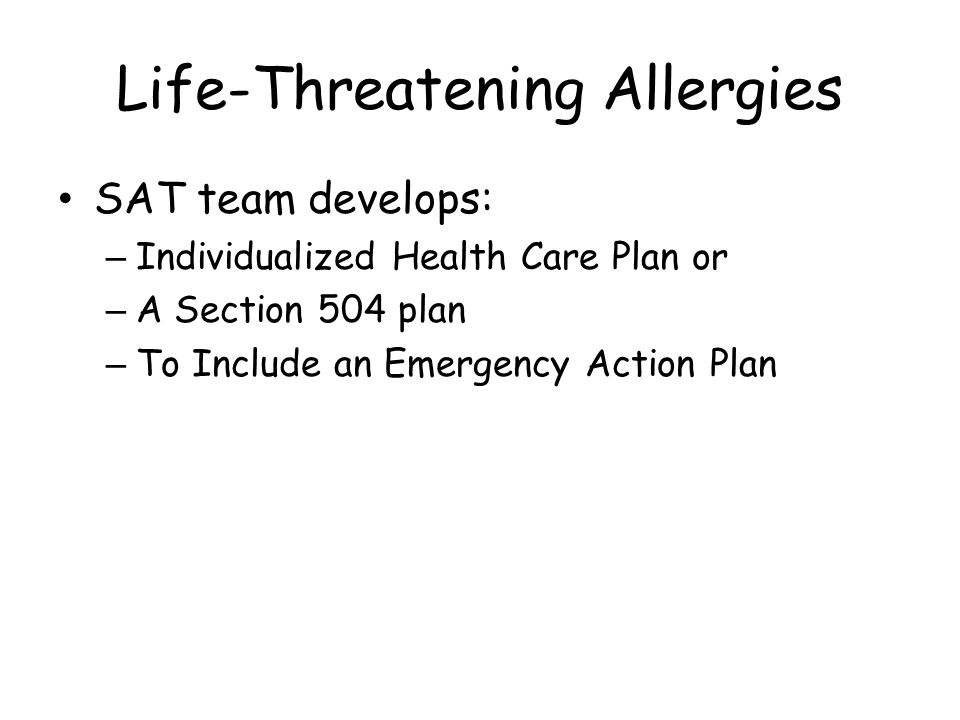 Life-Threatening Allergies

• SAT team develops:
  – Individualized Health Care Plan or
  – A Section 504 plan
  – To Include an Emergency Action Plan